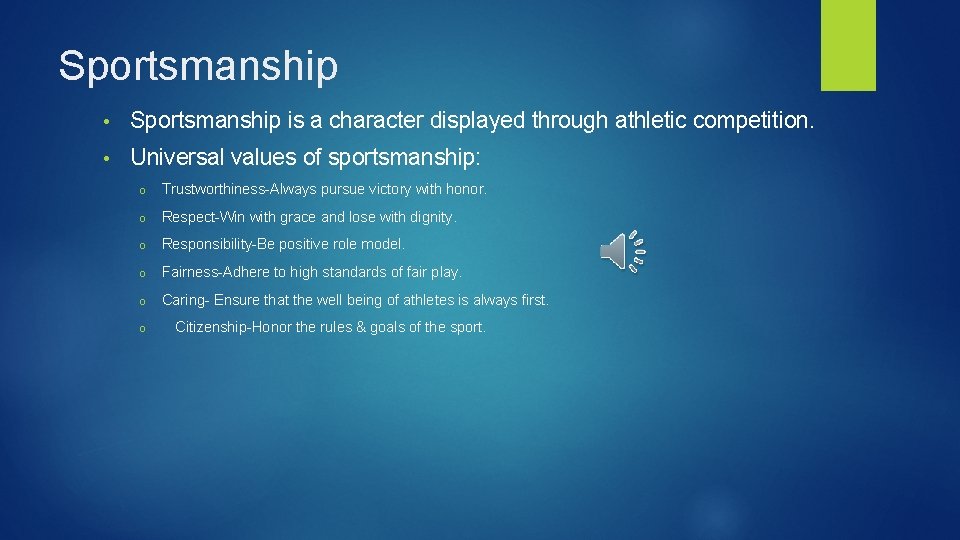 Sportsmanship

• Sportsmanship is a character displayed through athletic competition.

• Universal values of sportsmanship:

o Trustworthiness-Always pursue victory with honor.

o Respect-Win with grace and lose with dignity.

o Responsibility-Be positive role model.

o Fairness-Adhere to high standards of fair play.

o Caring- Ensure that the well being of athletes is always first.

o Citizenship-Honor the rules & goals of the sport.